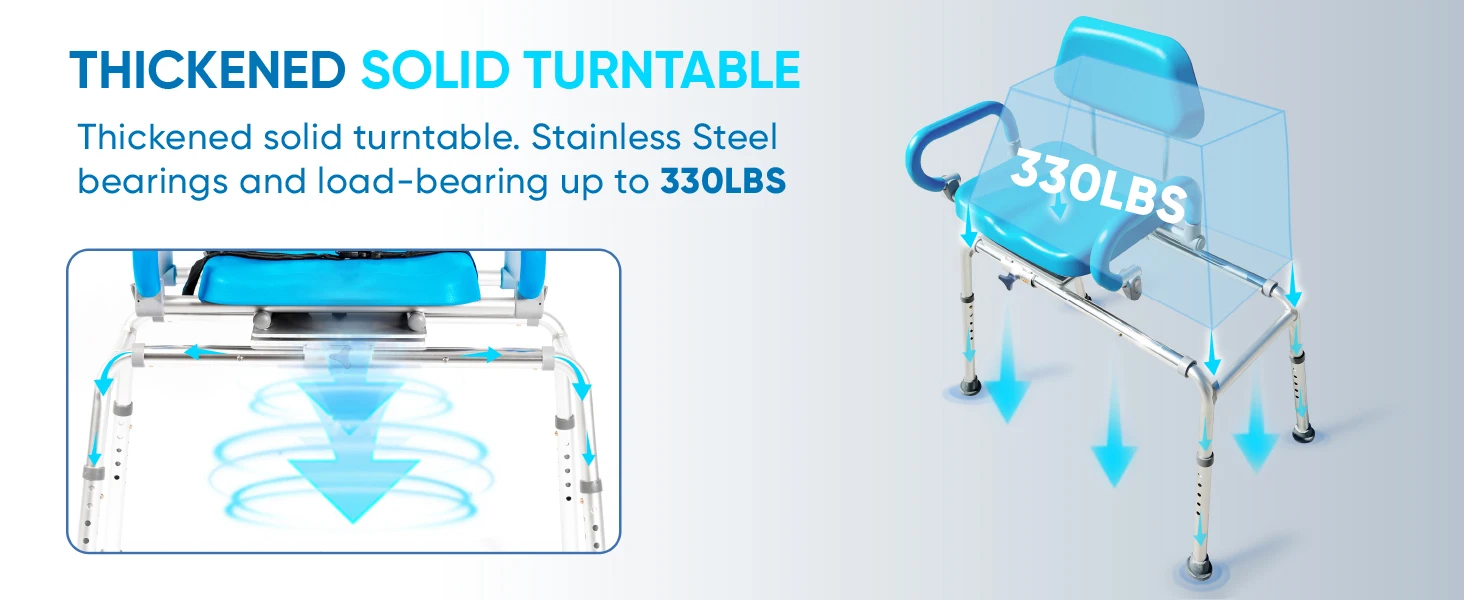 THICKENED SOLID TURNTABLE

Thickened solid turntable. Stainless Steel bearings and load-bearing up to 330LBS

330LBS